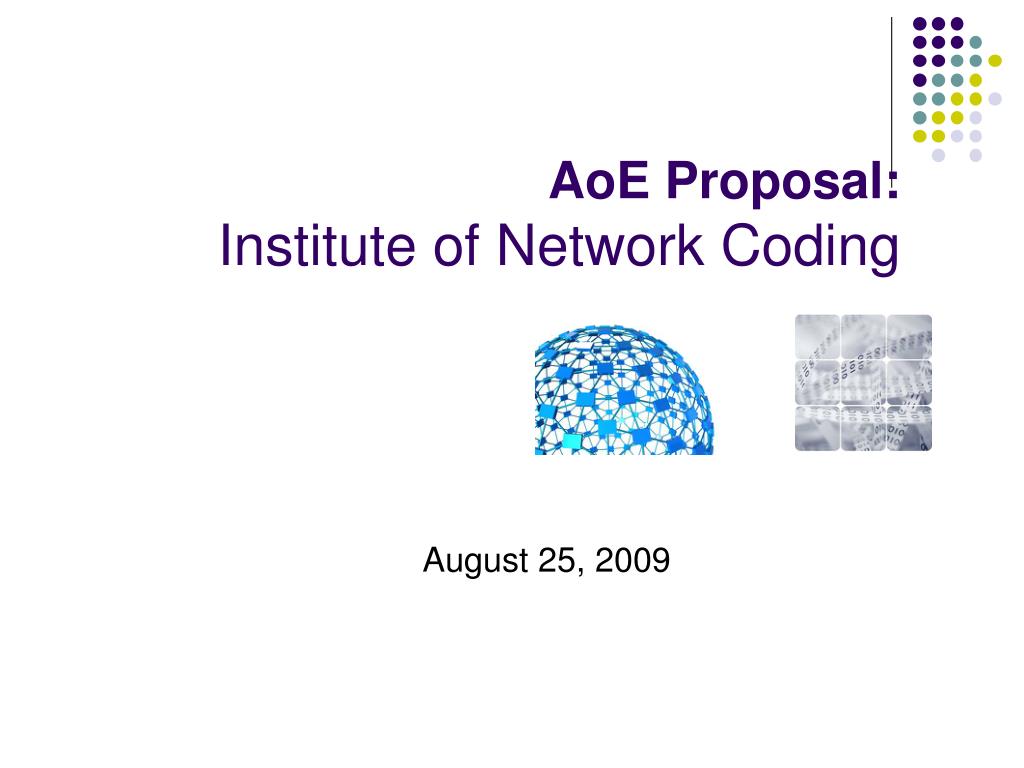 AoE Proposal:
Institute of Network Coding

August 25, 2009